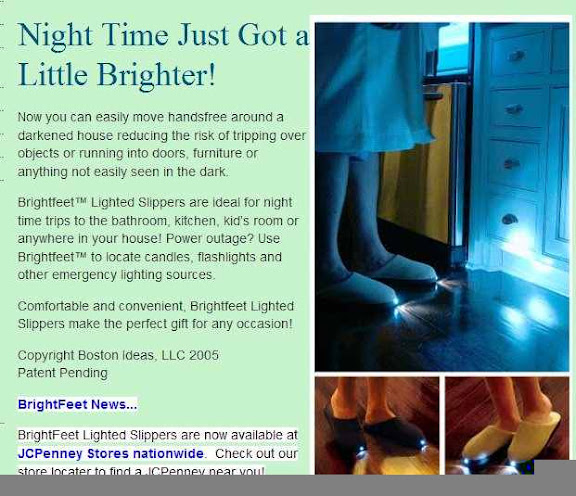 Night Time Just Got a Little Brighter!

Now you can easily move handsfree around a darkened house reducing the risk of tripping over objects or running into doors, furniture or anything not easily seen in the dark.

Brightfeet™ Lighted Slippers are ideal for night time trips to the bathroom, kitchen, kid's room or anywhere in your house! Power outage? Use Brightfeet™ to locate candles, flashlights and other emergency lighting sources.

Comfortable and convenient, Brightfeet Lighted Slippers make the perfect gift for any occasion!

Copyright Boston Ideas, LLC 2005
Patent Pending

BrightFeet News...

BrightFeet Lighted Slippers are now available at JCPenney Stores nationwide. Check out our store locater to find a JCPenney near you!